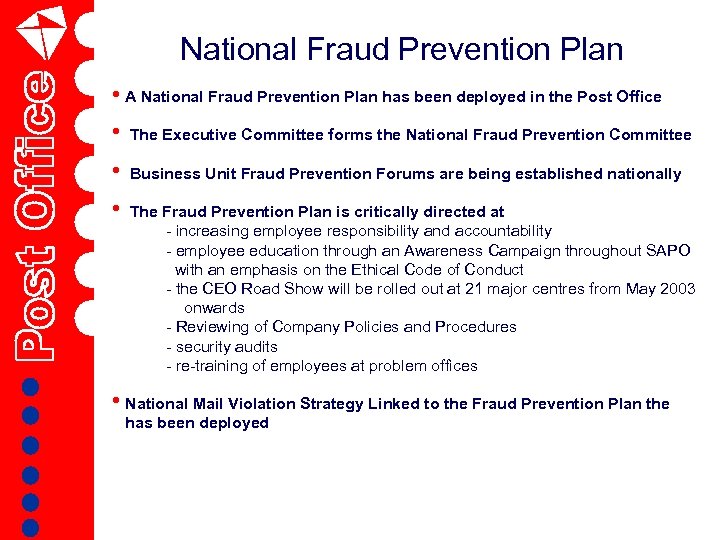 Post Office

National Fraud Prevention Plan

• A National Fraud Prevention Plan has been deployed in the Post Office

• The Executive Committee forms the National Fraud Prevention Committee

• Business Unit Fraud Prevention Forums are being established nationally

• The Fraud Prevention Plan is critically directed at
- increasing employee responsibility and accountability
- employee education through an Awareness Campaign throughout SAPO with an emphasis on the Ethical Code of Conduct
- the CEO Road Show will be rolled out at 21 major centres from May 2003 onwards
- Reviewing of Company Policies and Procedures
- security audits
- re-training of employees at problem offices

• National Mail Violation Strategy Linked to the Fraud Prevention Plan the has been deployed